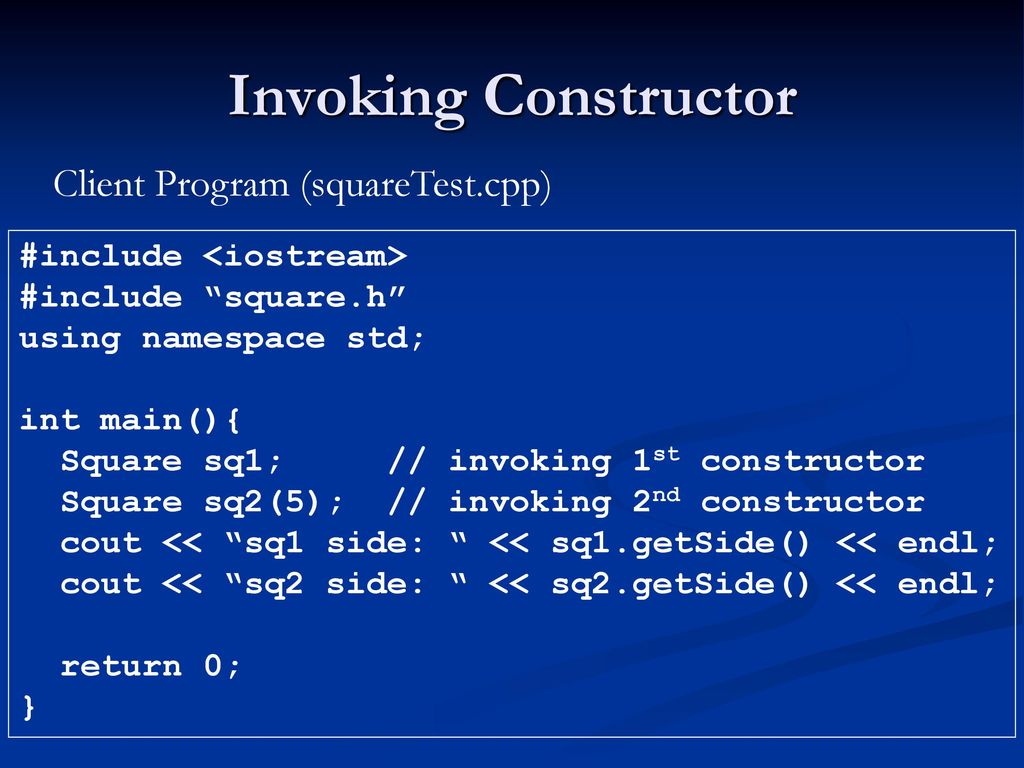 Invoking Constructor

Client Program (squareTest.cpp)

#include <iostream>
#include “square.h”
using namespace std;

int main(){
  Square sq1;     // invoking 1$^{st}$ constructor
  Square sq2(5);  // invoking 2$^{nd}$ constructor
  cout << “sq1 side: “ << sq1.getSide() << endl;
  cout << “sq2 side: “ << sq2.getSide() << endl;

  return 0;
}